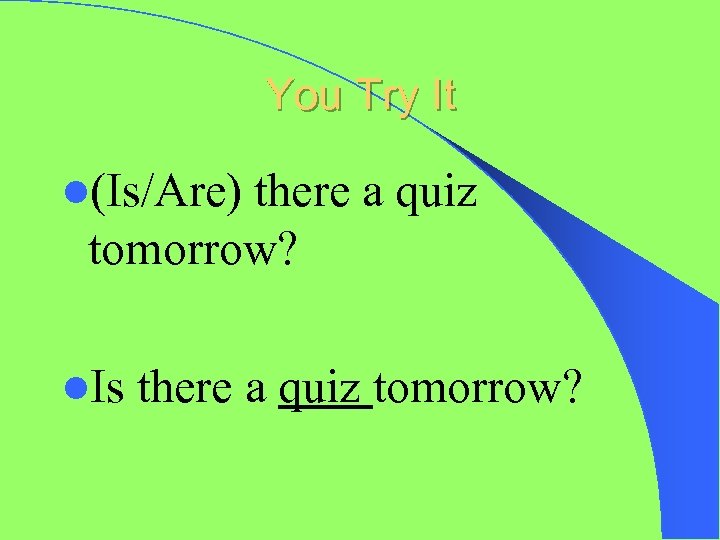 You Try It

(Is/Are) there a quiz tomorrow?

Is there a quiz tomorrow?